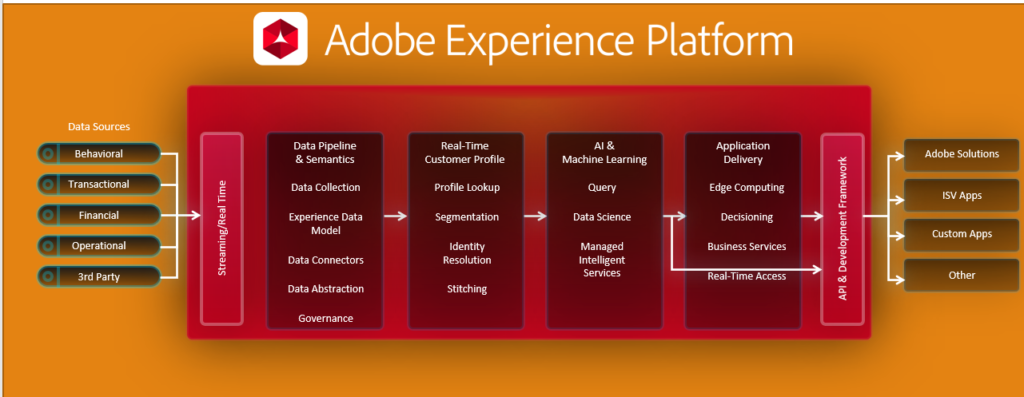 Adobe Experience Platform

Data Sources

Behavioral

Transactional

Financial

Operational

3rd Party

Streaming/Real Time

Data Pipeline & Semantics

Data Collection

Experience Data Model

Data Connectors

Data Abstraction

Governance

Real-Time Customer Profile

Profile Lookup

Segmentation

Identity Resolution

Stitching

AI & Machine Learning

Query

Data Science

Managed Intelligent Services

Application Delivery

Edge Computing

Decisioning

Business Services

Real-Time Access

API & Development Framework

Adobe Solutions

ISV Apps

Custom Apps

Other